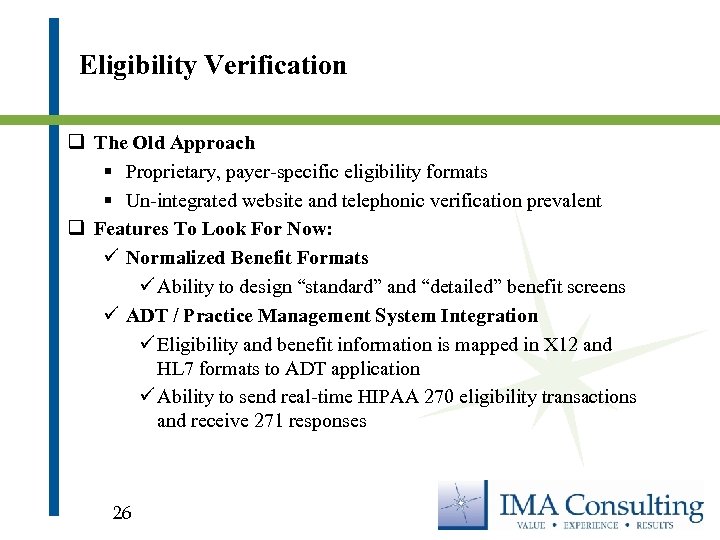 Eligibility Verification

❑ The Old Approach
▪ Proprietary, payer-specific eligibility formats
▪ Un-integrated website and telephonic verification prevalent

❑ Features To Look For Now:
✓ Normalized Benefit Formats
✓ Ability to design "standard" and "detailed" benefit screens
✓ ADT / Practice Management System Integration
✓ Eligibility and benefit information is mapped in X12 and HL7 formats to ADT application
✓ Ability to send real-time HIPAA 270 eligibility transactions and receive 271 responses

26

IMA Consulting
VALUE • EXPERIENCE • RESULTS